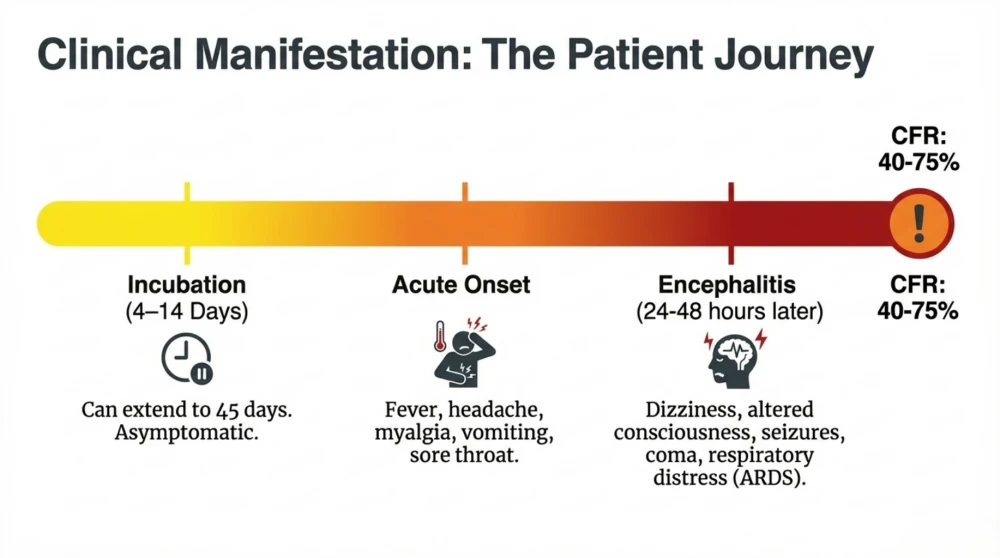 Clinical Manifestation: The Patient Journey

CFR: 40-75%

!

Incubation
(4–14 Days)

Can extend to 45 days. Asymptomatic.

Acute Onset

Fever, headache, myalgia, vomiting, sore throat.

Encephalitis
(24-48 hours later)

Dizziness, altered consciousness, seizures, coma, respiratory distress (ARDS).

CFR: 40-75%